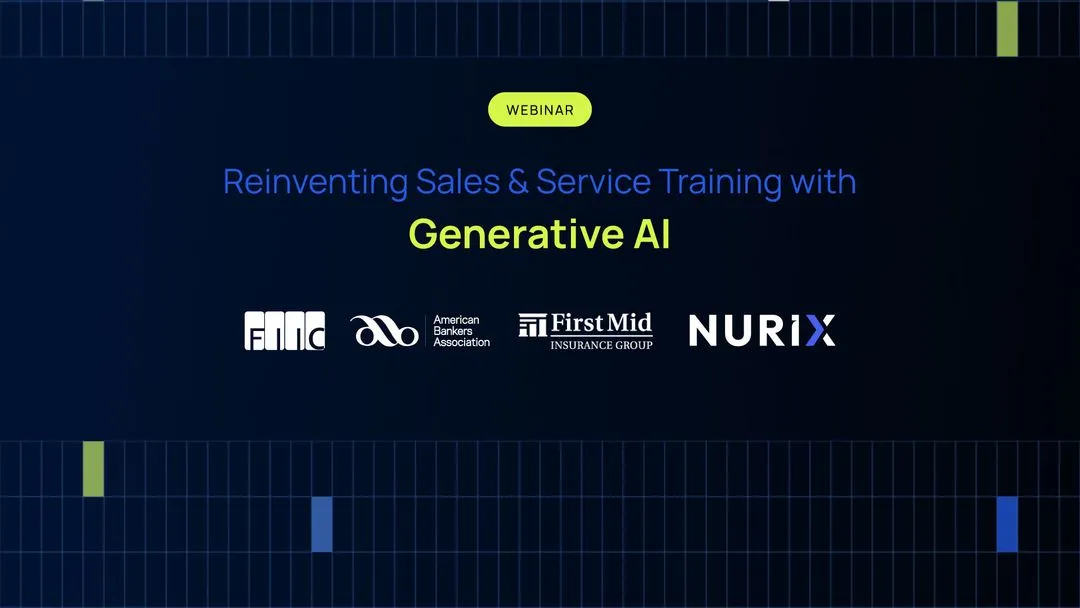 WEBINAR

Reinventing Sales & Service Training with
Generative AI

FIIC American Bankers Association First Mid INSURANCE GROUP NURIX